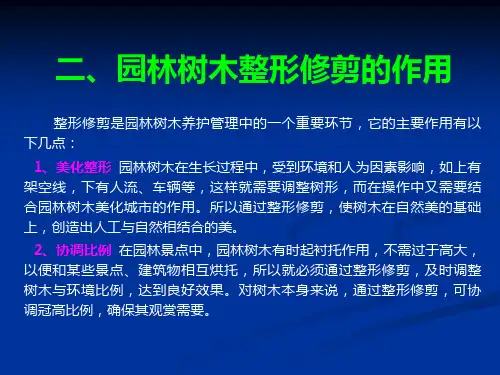 二、园林树木整形修剪的作用

整形修剪是园林树木养护管理中的一个重要环节，它的主要作用有以下几点：

1、美化整形 园林树木在生长过程中，受到环境和人为因素影响，如上有架空线，下有人流、车辆等，这样就需要调整树形，而在操作中又需要结合园林树木美化城市的作用。所以通过整形修剪，使树木在自然美的基础上，创造出人工与自然相结合的美。

2、协调比例 在园林景点中，园林树木有时起衬托作用，不需过于高大，以便和某些景点、建筑物相互烘托，所以就必须通过整形修剪，及时调整树木与环境比例，达到良好效果。对树木本身来说，通过整形修剪，可协调冠高比例，确保其观赏需要。